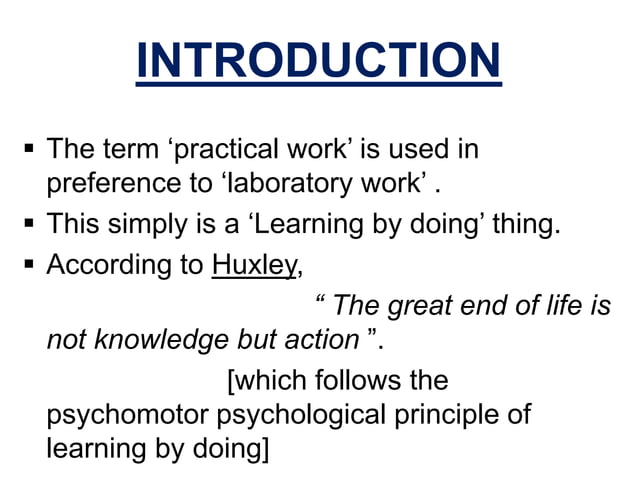 INTRODUCTION

▪ The term ‘practical work’ is used in preference to ‘laboratory work’ .

▪ This simply is a ‘Learning by doing’ thing.

▪ According to Huxley,

“ The great end of life is not knowledge but action ”.

[which follows the psychomotor psychological principle of learning by doing]